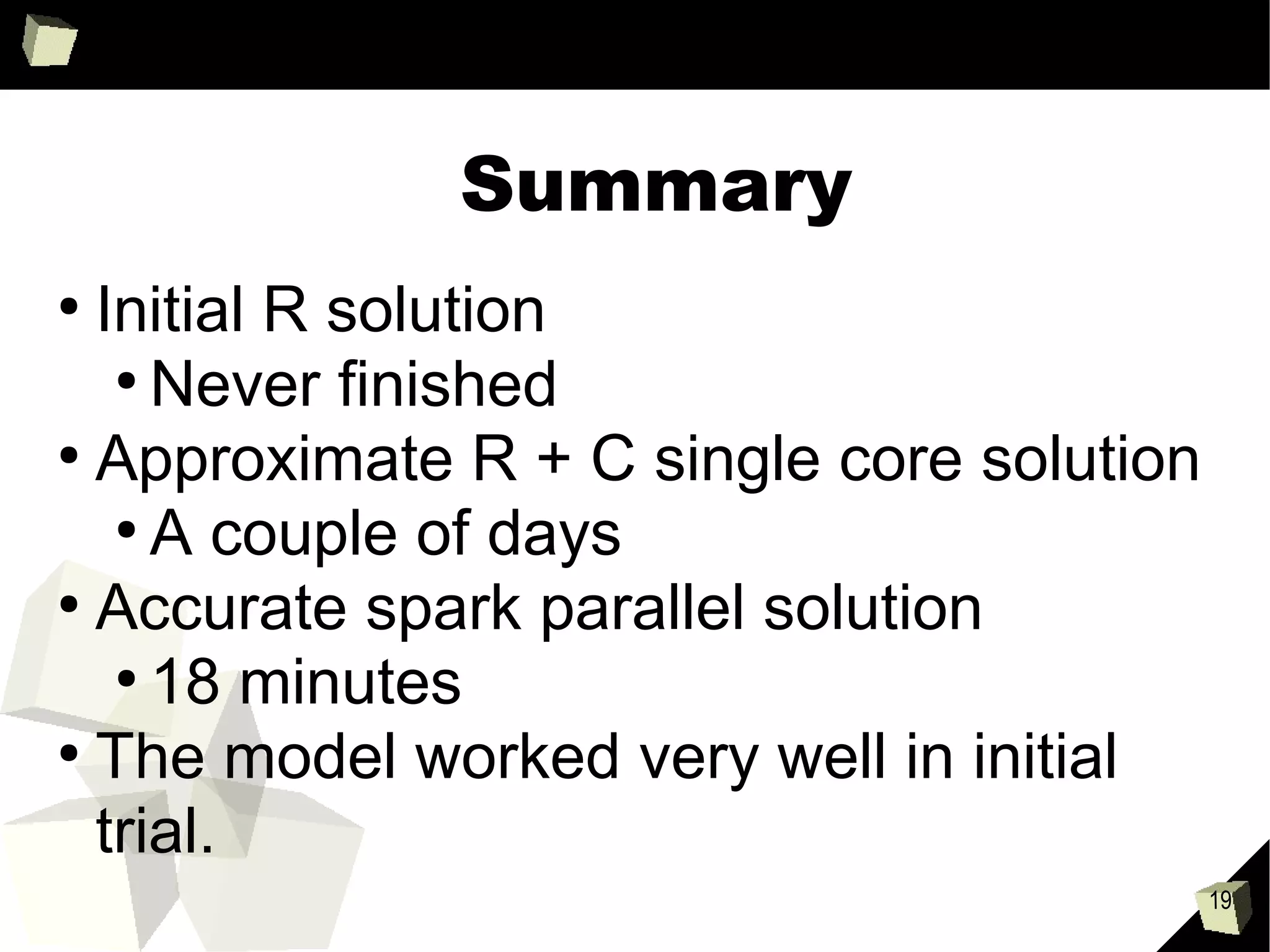 Summary

• Initial R solution
  • Never finished
• Approximate R + C single core solution
  • A couple of days
• Accurate spark parallel solution
  • 18 minutes
• The model worked very well in initial trial.

19